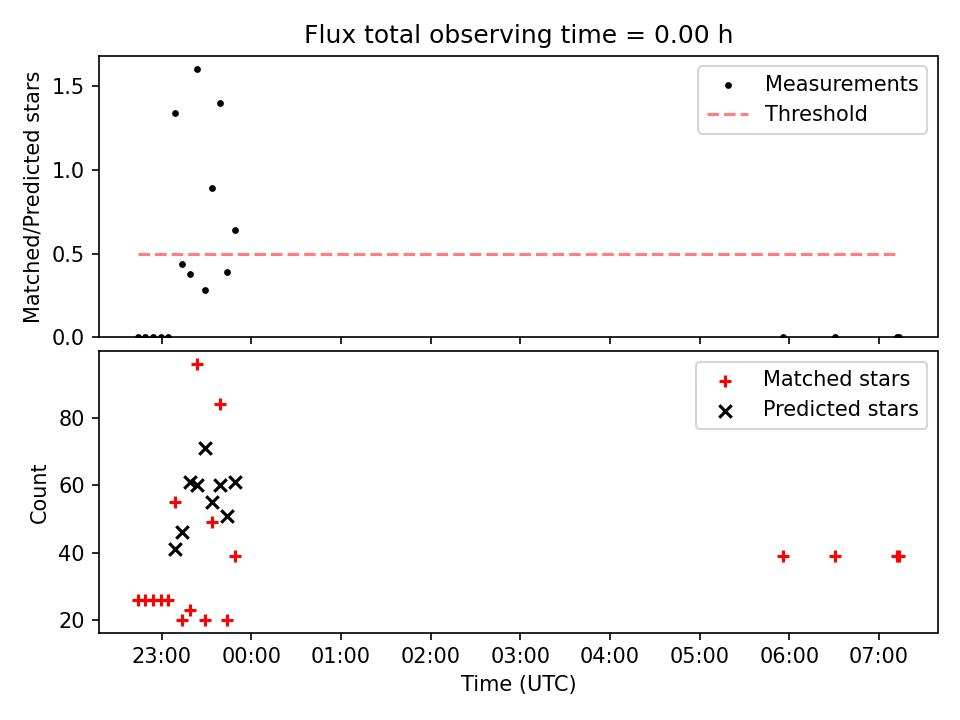 Flux total observing time = 0.00 h

Matched/Predicted stars

1.5
1.0
0.5
0.0

Measurements
Threshold

Count

80
60
40
20

Matched stars
Predicted stars

23:00 00:00 01:00 02:00 03:00 04:00 05:00 06:00 07:00

Time (UTC)